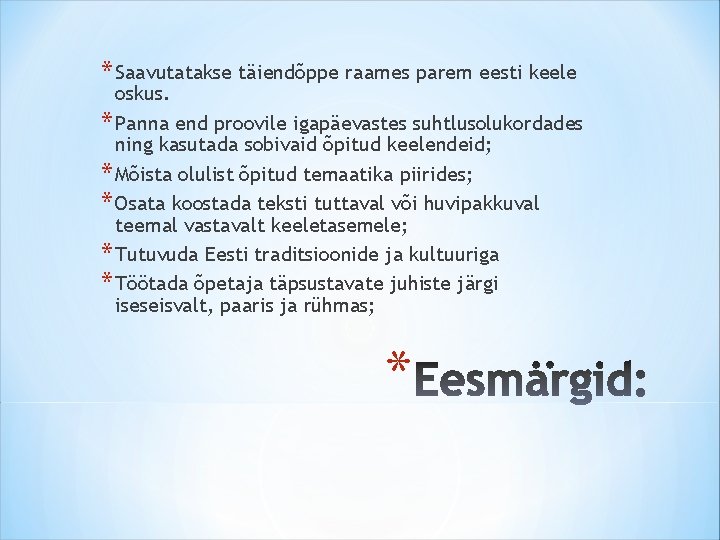 * Saavutatakse täiendõppe raames parem eesti keele oskus.

* Panna end proovile igapäevastes suhtlusolukordades ning kasutada sobivaid õpitud keelendeid;

* Mõista olulist õpitud temaatika piirides;

* Osata koostada teksti tuttaval või huvipakkuval teemal vastavalt keeletasemele;

* Tutuvuda Eesti traditsioonide ja kultuuriga

* Töötada õpetaja täpsustavate juhiste järgi iseseisvalt, paaris ja rühmas;

* Eesmärgid: